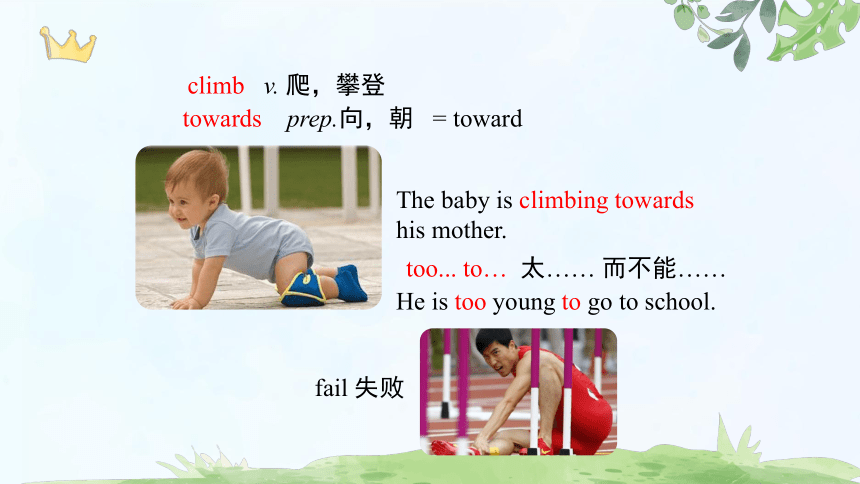 climb v. 爬，攀登
towards prep.向，朝 = toward

The baby is climbing towards his mother.

too... to… 太…… 而不能……
He is too young to go to school.

fail 失败